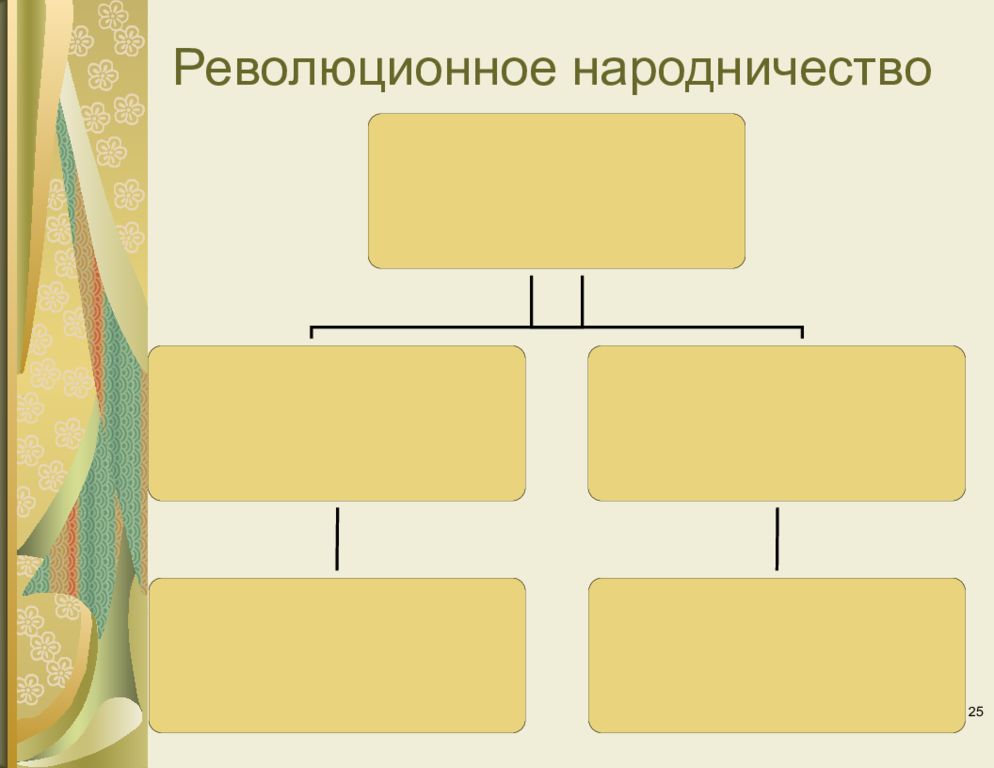 Революционное народничество

25